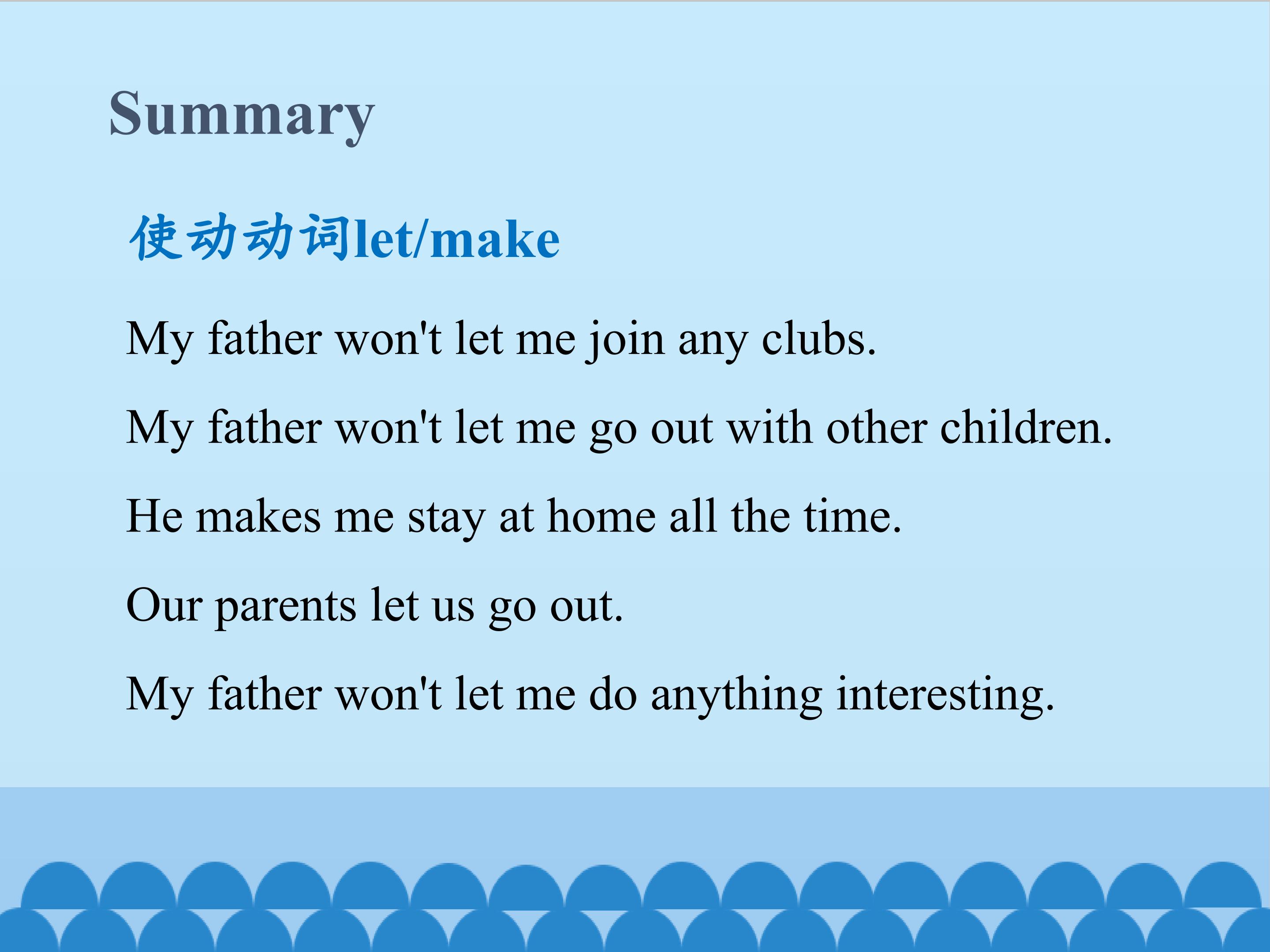 Summary

使动动词let/make

My father won't let me join any clubs.

My father won't let me go out with other children.

He makes me stay at home all the time.

Our parents let us go out.

My father won't let me do anything interesting.